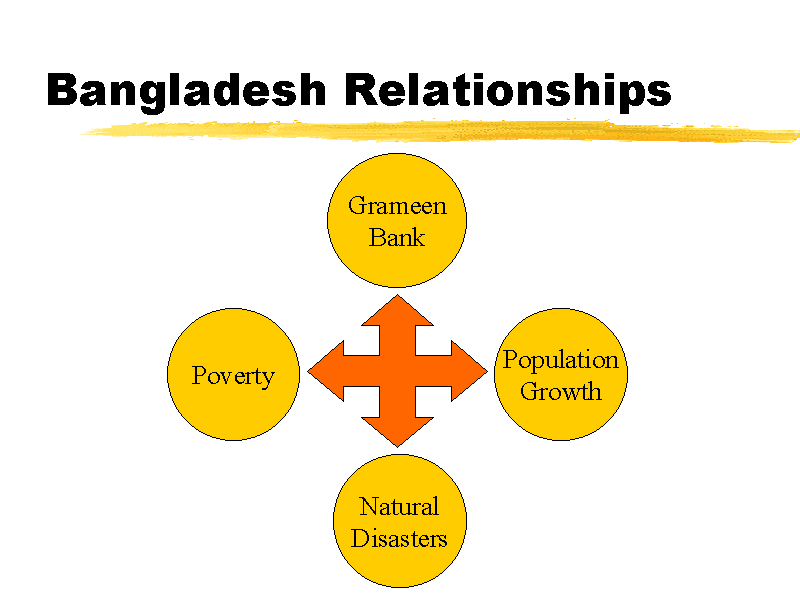 Bangladesh Relationships

Grameen Bank

Poverty

Population Growth

Natural Disasters